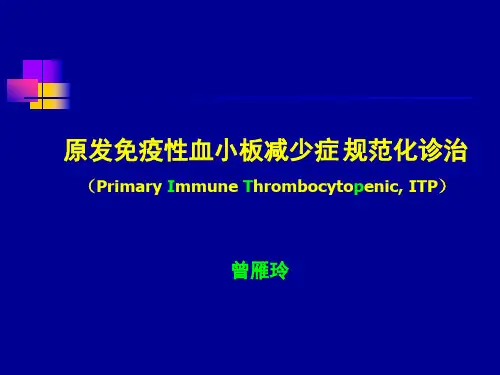 原发免疫性血小板减少症 规范化诊治

（Primary Immune Thrombocytopenic, ITP）

曾雁玲